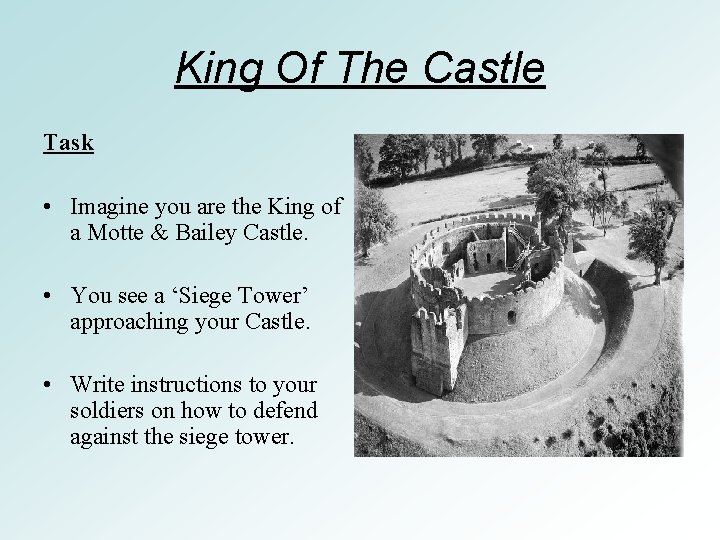 King Of The Castle

Task

• Imagine you are the King of a Motte & Bailey Castle.

• You see a ‘Siege Tower’ approaching your Castle.

• Write instructions to your soldiers on how to defend against the siege tower.